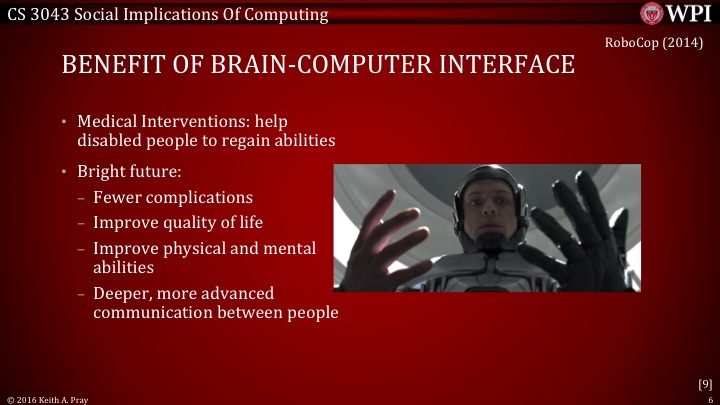 CS 3043 Social Implications Of Computing

WPI

RoboCop (2014)

BENEFIT OF BRAIN-COMPUTER INTERFACE

• Medical Interventions: help disabled people to regain abilities
• Bright future:
– Fewer complications
– Improve quality of life
– Improve physical and mental abilities
– Deeper, more advanced communication between people

[9]

© 2016 Keith A. Pray

6